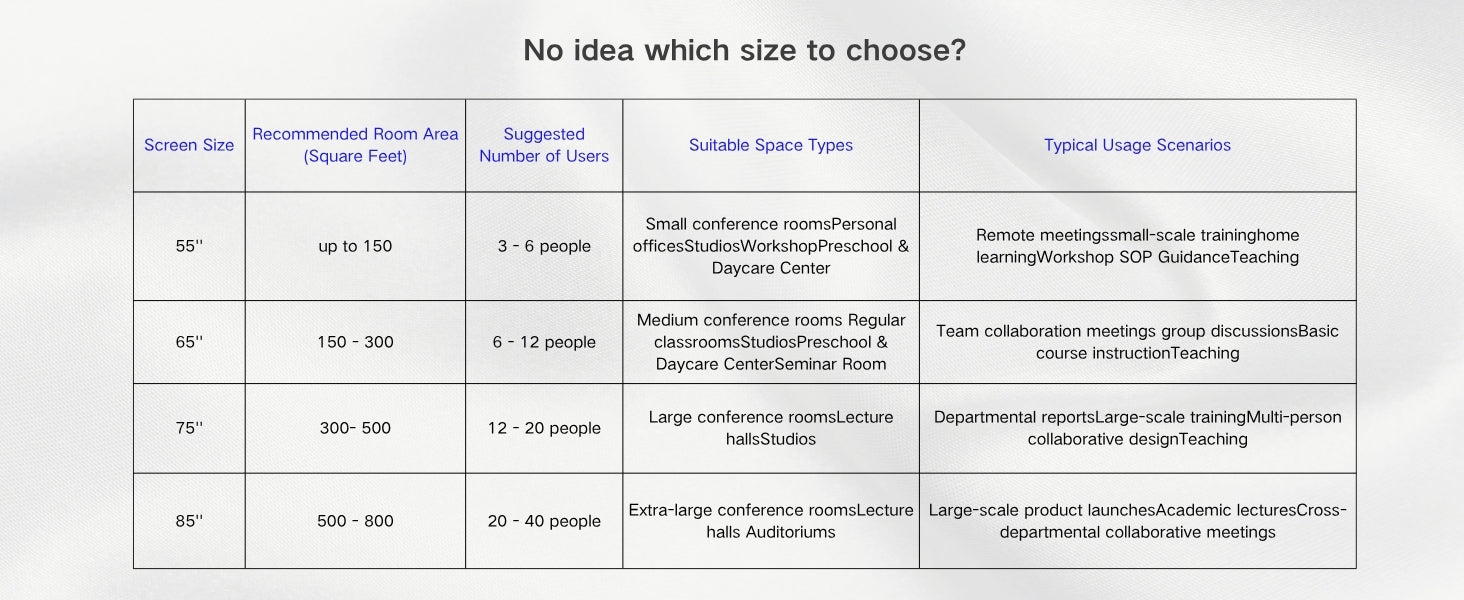 No idea which size to choose?

| Screen Size | Recommended Room Area (Square Feet) | Suggested Number of Users | Suitable Space Types | Typical Usage Scenarios |
|---|---|---|---|---|
| 55'' | up to 150 | 3 - 6 people | Small conference roomsPersonal officesStudiosWorkshopPreschool & Daycare Center | Remote meetingssmall-scale traininghome learningWorkshop SOP GuidanceTeaching |
| 65'' | 150 - 300 | 6 - 12 people | Medium conference rooms Regular classroomsStudiosPreschool & Daycare CenterSeminar Room | Team collaboration meetings group discussionsBasic course instructionTeaching |
| 75'' | 300- 500 | 12 - 20 people | Large conference roomsLecture hallsStudios | Departmental reportsLarge-scale trainingMulti-person collaborative designTeaching |
| 85'' | 500 - 800 | 20 - 40 people | Extra-large conference roomsLecture halls Auditoriums | Large-scale product launchesAcademic lecturesCross-departmental collaborative meetings |